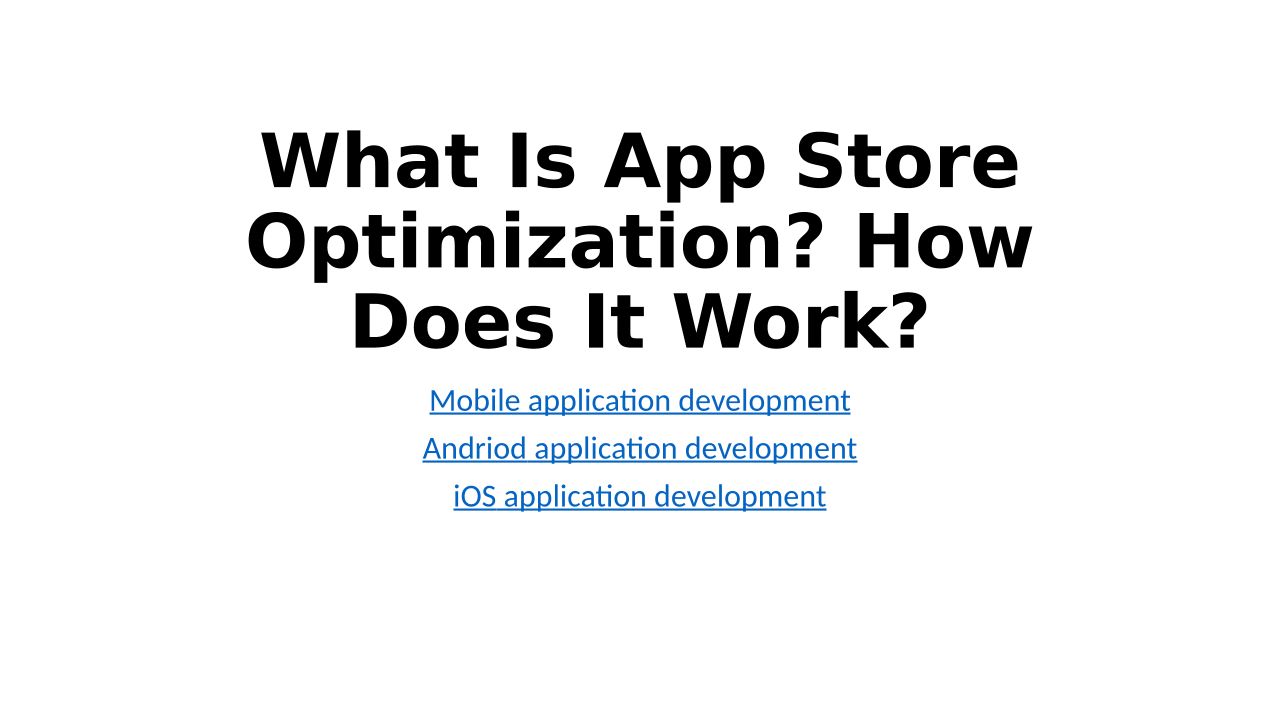 What Is App Store Optimization? How Does It Work?

Mobile application development

Andriod application development

iOS application development